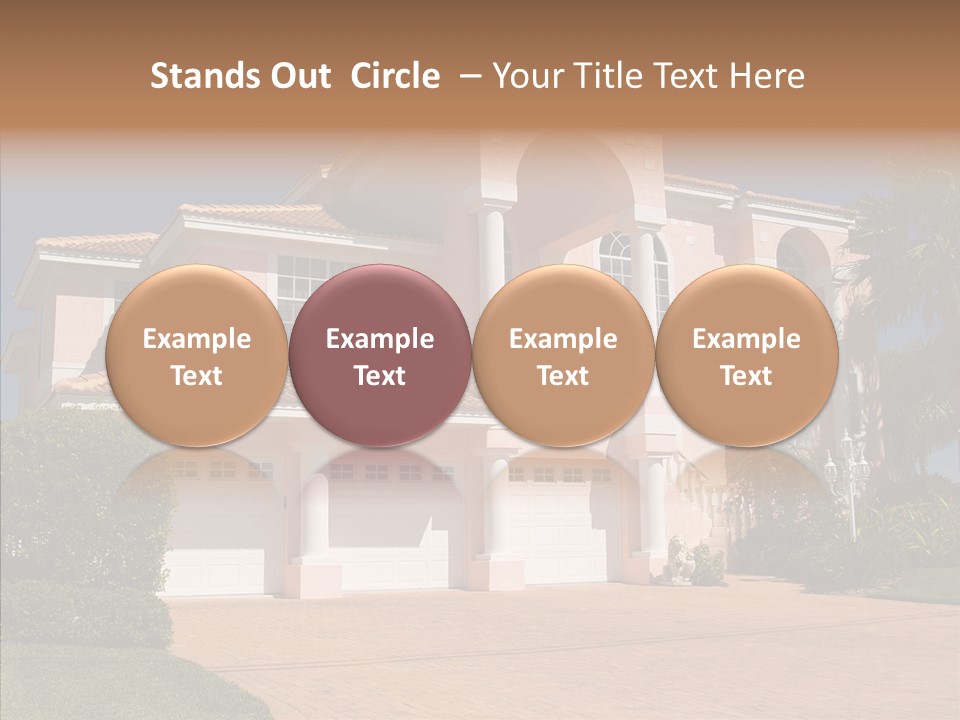 Stands Out Circle – Your Title Text Here

Example Text

Example Text

Example Text

Example Text